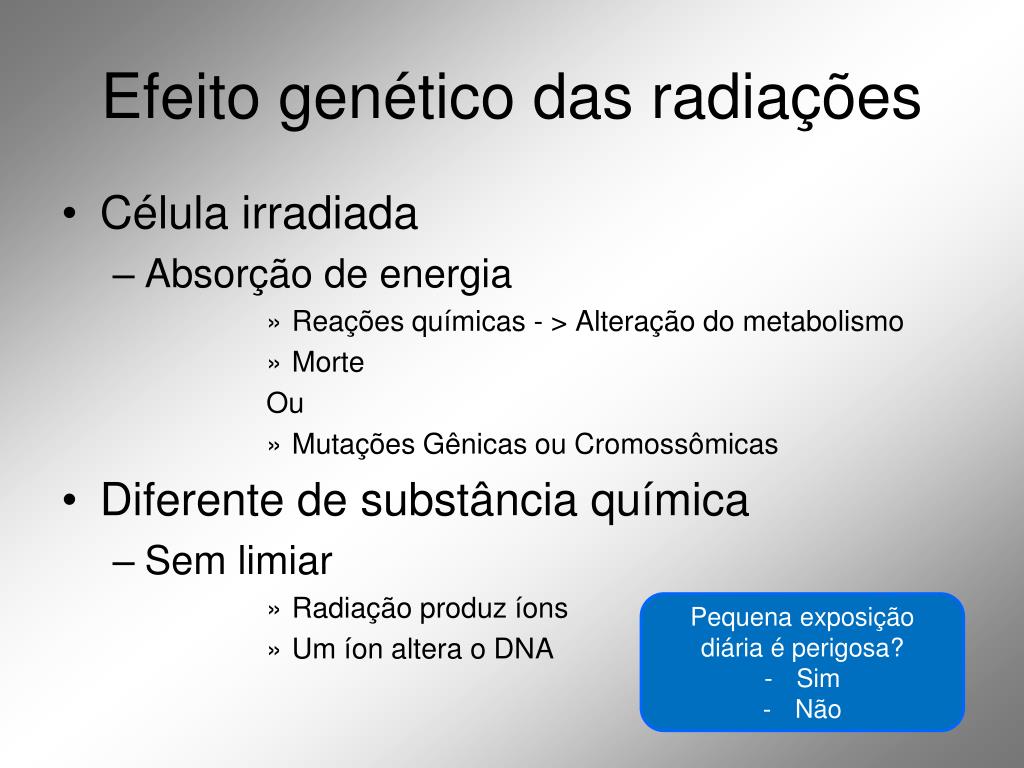 Efeito genético das radiações

• Célula irradiada
– Absorção de energia
» Reações químicas - > Alteração do metabolismo
» Morte
Ou
» Mutações Gênicas ou Cromossômicas

• Diferente de substância química
– Sem limiar
» Radiação produz íons
» Um íon altera o DNA

Pequena exposição diária é perigosa?
- Sim
- Não